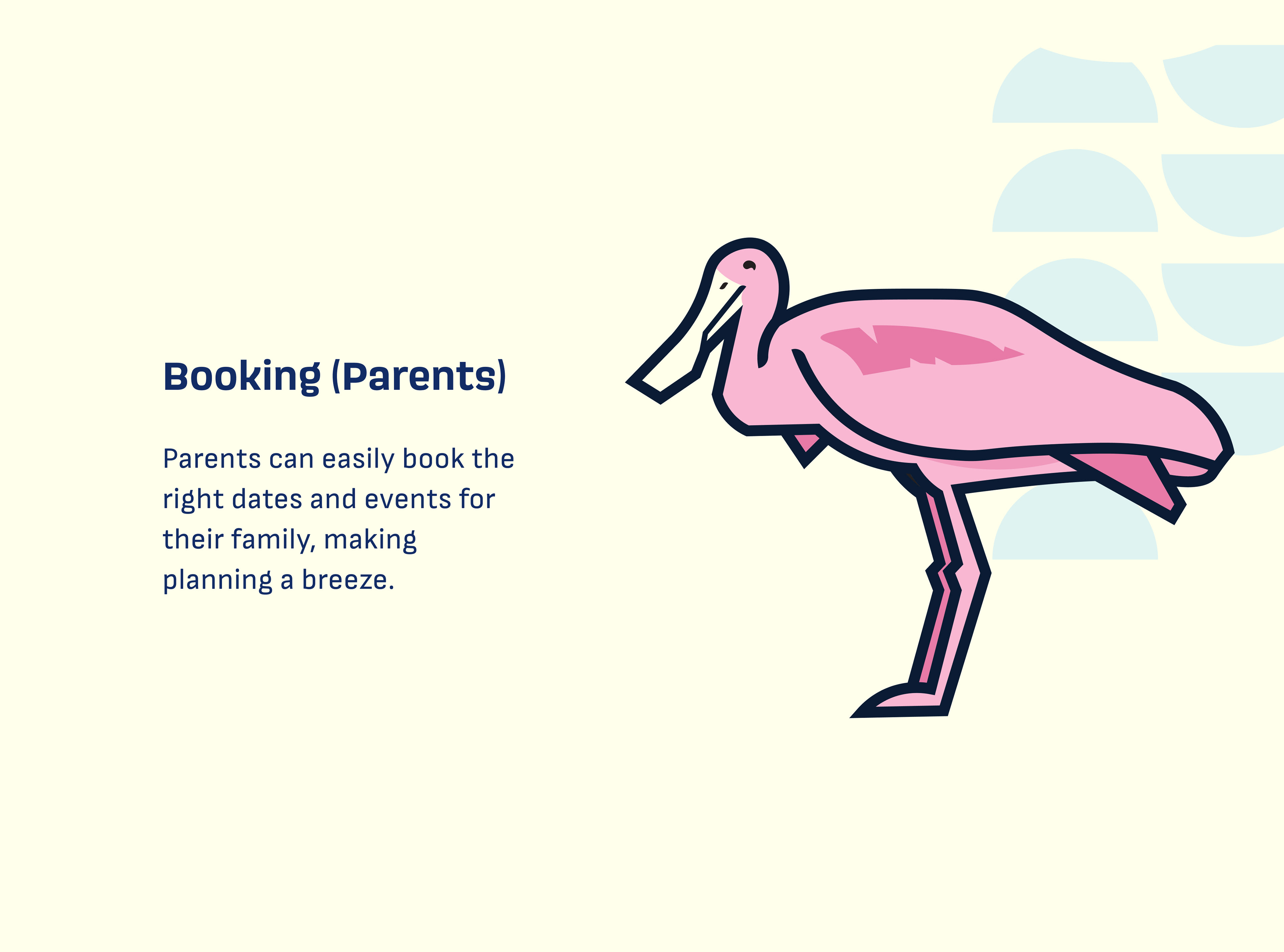 Booking (Parents)

Parents can easily book the right dates and events for their family, making planning a breeze.